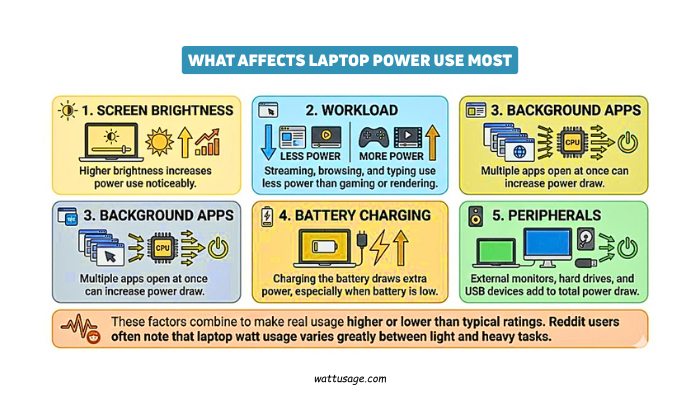 WHAT AFFECTS LAPTOP POWER USE MOST

1. SCREEN BRIGHTNESS

Higher brightness increases power use noticeably.

2. WORKLOAD

LESS POWER

MORE POWER

Streaming, browsing, and typing use less power than gaming or rendering.

3. BACKGROUND APPS

CPU

Multiple apps open at once can increase power draw.

3. BACKGROUND APPS

CPU

Multiple apps open at once can increase power draw.

4. BATTERY CHARGING

Charging the battery draws extra power, especially when battery is low.

5. PERIPHERALS

External monitors, hard drives, and USB devices add to total power draw.

These factors combine to make real usage higher or lower than typical ratings. Reddit users often note that laptop watt usage varies greatly between light and heavy tasks.

wattusage.com